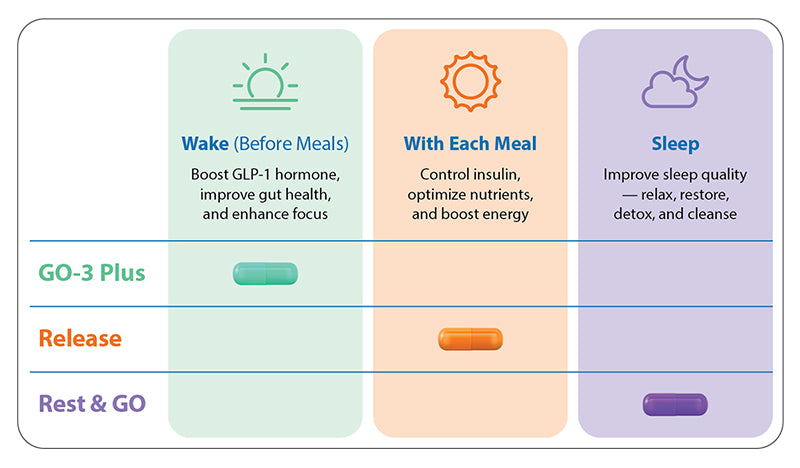 | | Wake (Before Meals) Boost GLP-1 hormone, improve gut health, and enhance focus | With Each Meal Control insulin, optimize nutrients, and boost energy | Sleep Improve sleep quality — relax, restore, detox, and cleanse |
|---|---|---|---|
| GO-3 Plus | | | |
| Release | | | |
| Rest & GO | | | |